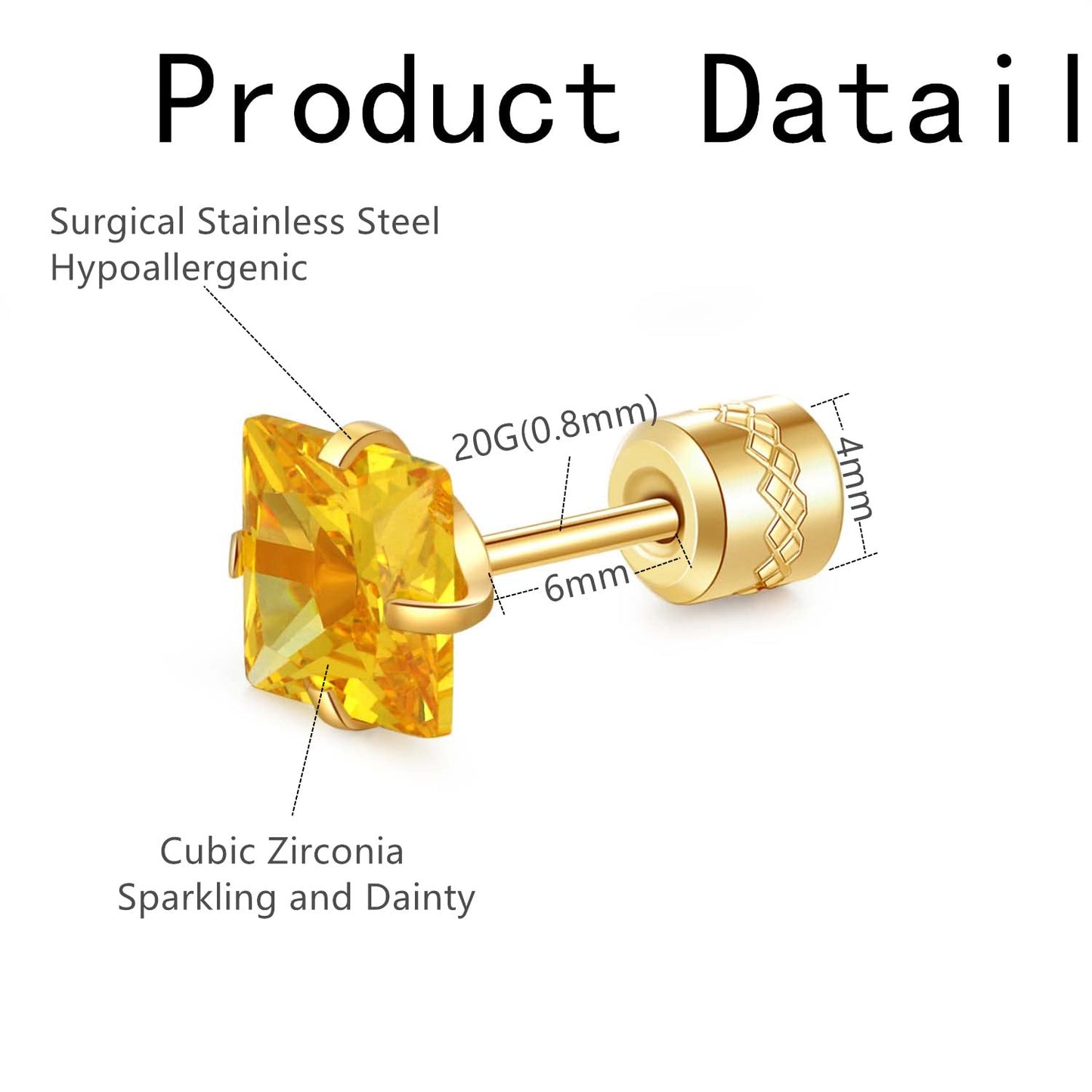 Product Datail

Surgical Stainless Steel
Hypoallergenic

20G(0.8mm)

4mm

6mm

Cubic Zirconia
Sparkling and Dainty